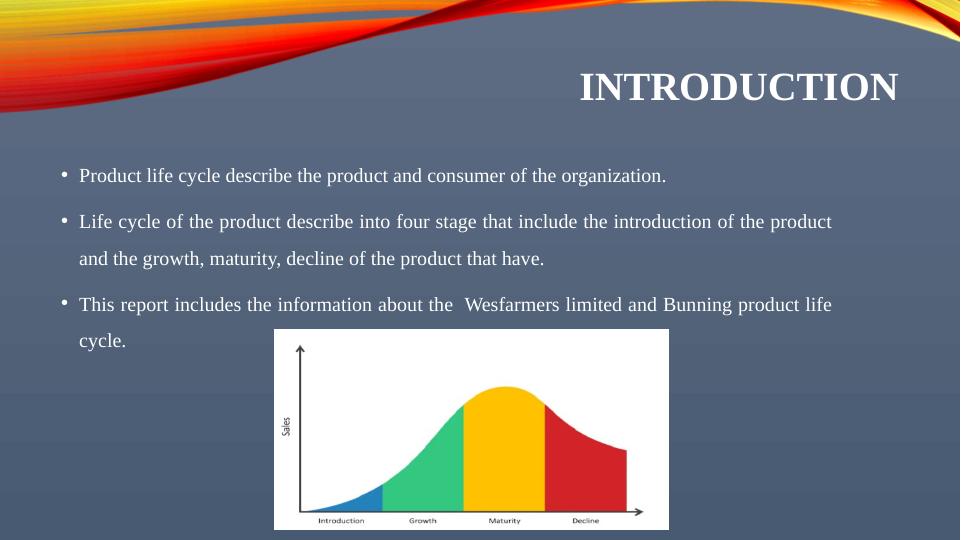 INTRODUCTION

• Product life cycle describe the product and consumer of the organization.

• Life cycle of the product describe into four stage that include the introduction of the product and the growth, maturity, decline of the product that have.

• This report includes the information about the Wesfarmers limited and Bunning product life cycle.

Sales

Introduction Growth Maturity Decline